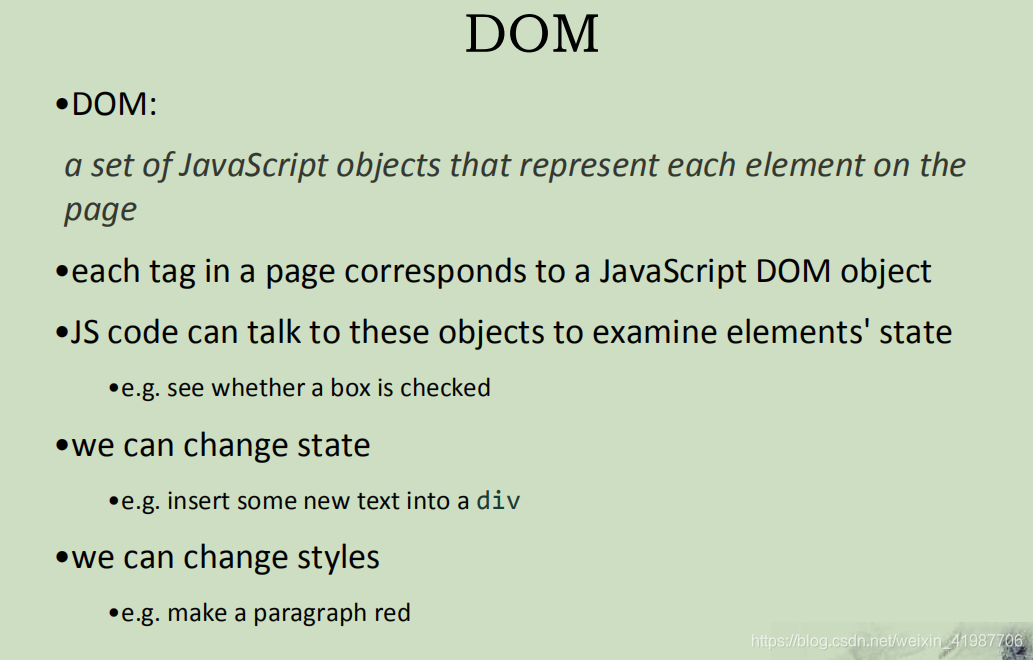 DOM

•DOM:

a set of JavaScript objects that represent each element on the page

•each tag in a page corresponds to a JavaScript DOM object

•JS code can talk to these objects to examine elements' state

•e.g. see whether a box is checked

•we can change state

•e.g. insert some new text into a div

•we can change styles

•e.g. make a paragraph red

https://blog.csdn.net/weixin_41987706